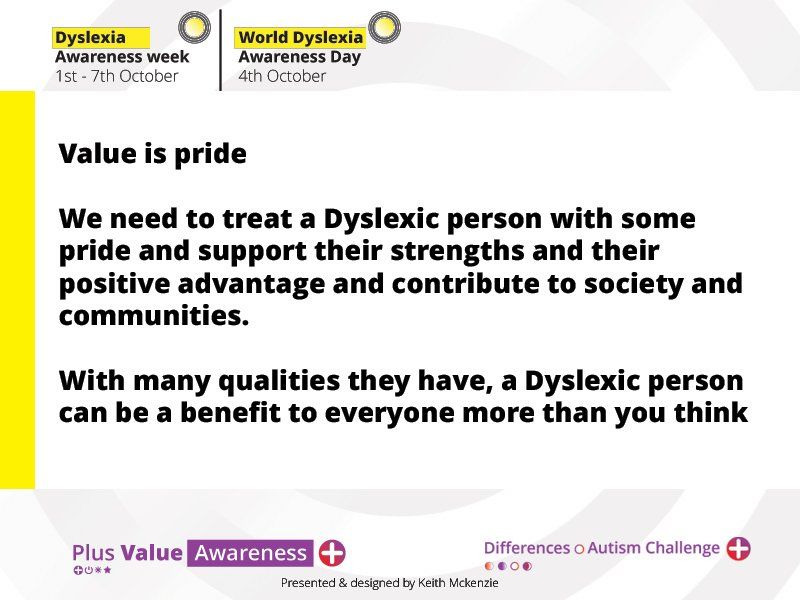 Dyslexia
Awareness week
1st - 7th October

World Dyslexia
Awareness Day
4th October

Value is pride

We need to treat a Dyslexic person with some pride and support their strengths and their positive advantage and contribute to society and communities.

With many qualities they have, a Dyslexic person can be a benefit to everyone more than you think

Plus Value Awareness

Differences Autism Challenge

Presented & designed by Keith Mckenzie